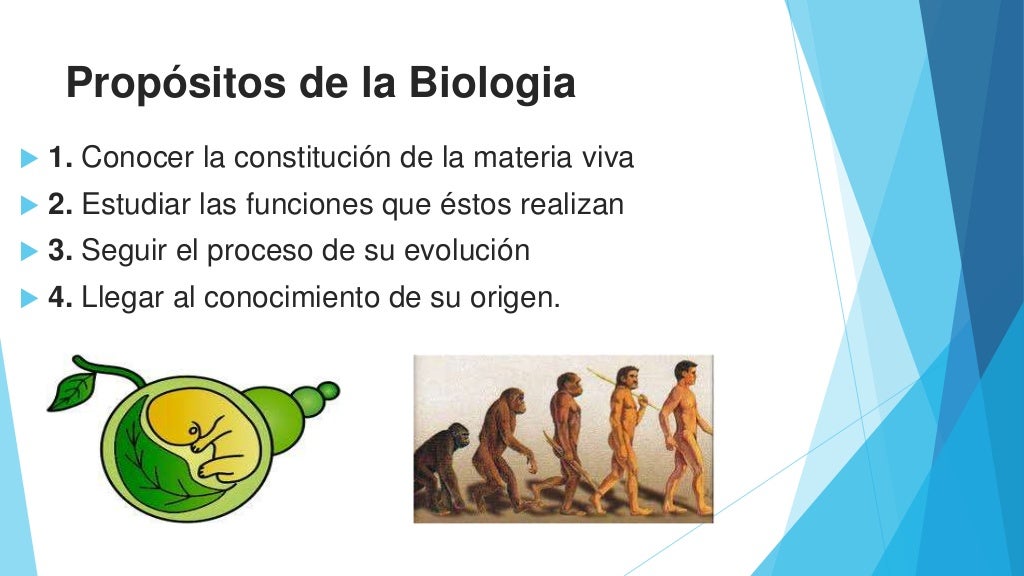 Propósitos de la Biologia

1. Conocer la constitución de la materia viva

2. Estudiar las funciones que éstos realizan

3. Seguir el proceso de su evolución

4. Llegar al conocimiento de su origen.